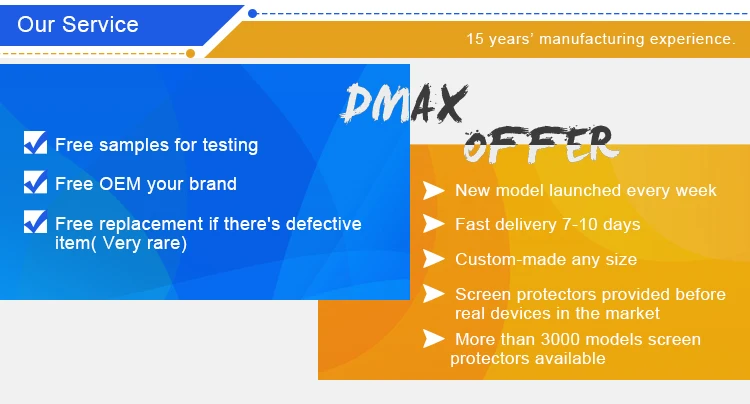 Our Service

15 years' manufacturing experience.

DMAX OFFER

Free samples for testing

Free OEM your brand

Free replacement if there's defective item( Very rare)

New model launched every week

Fast delivery 7-10 days

Custom-made any size

Screen protectors provided before real devices in the market

More than 3000 models screen protectors available